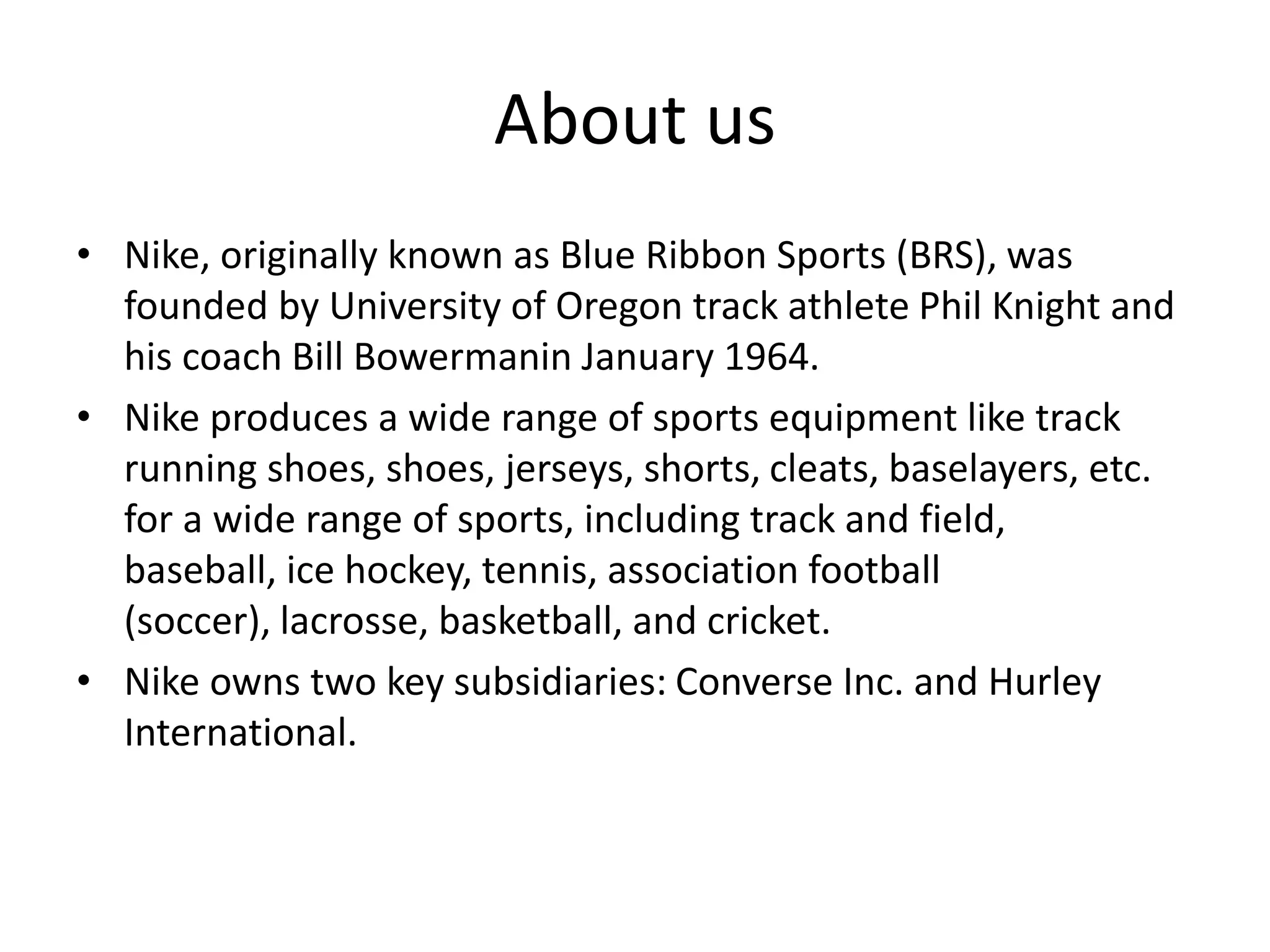 About us

• Nike, originally known as Blue Ribbon Sports (BRS), was founded by University of Oregon track athlete Phil Knight and his coach Bill Bowermanin January 1964.
• Nike produces a wide range of sports equipment like track running shoes, shoes, jerseys, shorts, cleats, baselayers, etc. for a wide range of sports, including track and field, baseball, ice hockey, tennis, association football (soccer), lacrosse, basketball, and cricket.
• Nike owns two key subsidiaries: Converse Inc. and Hurley International.